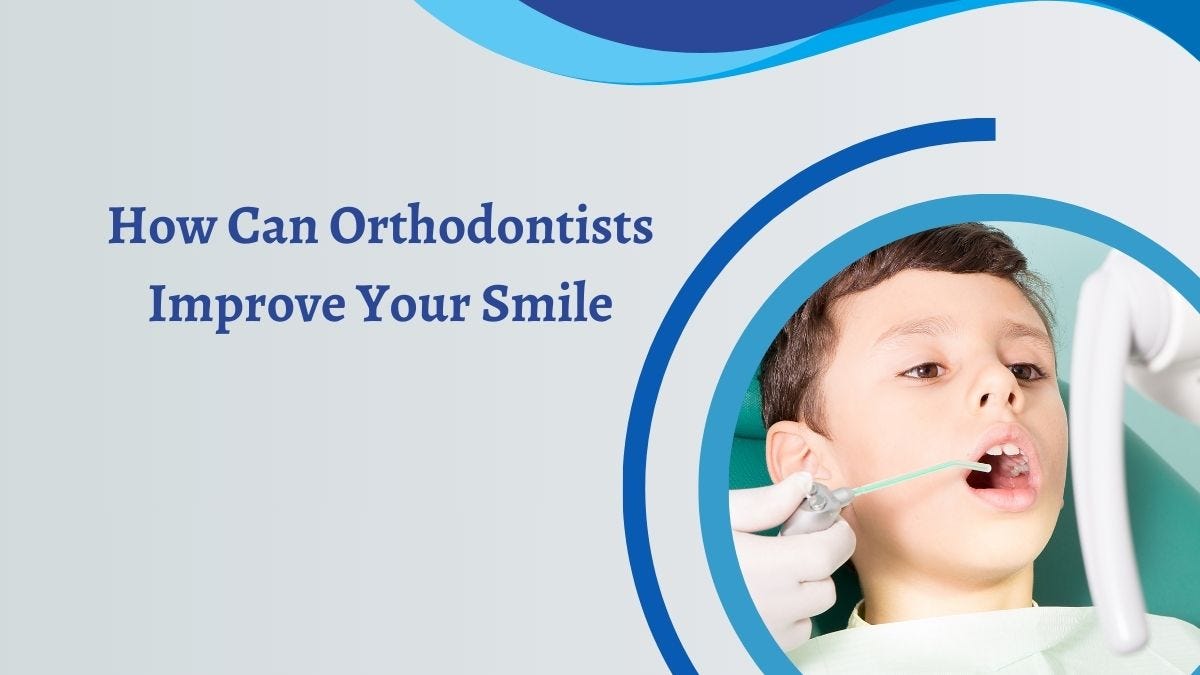 How Can Orthodontists Improve Your Smile